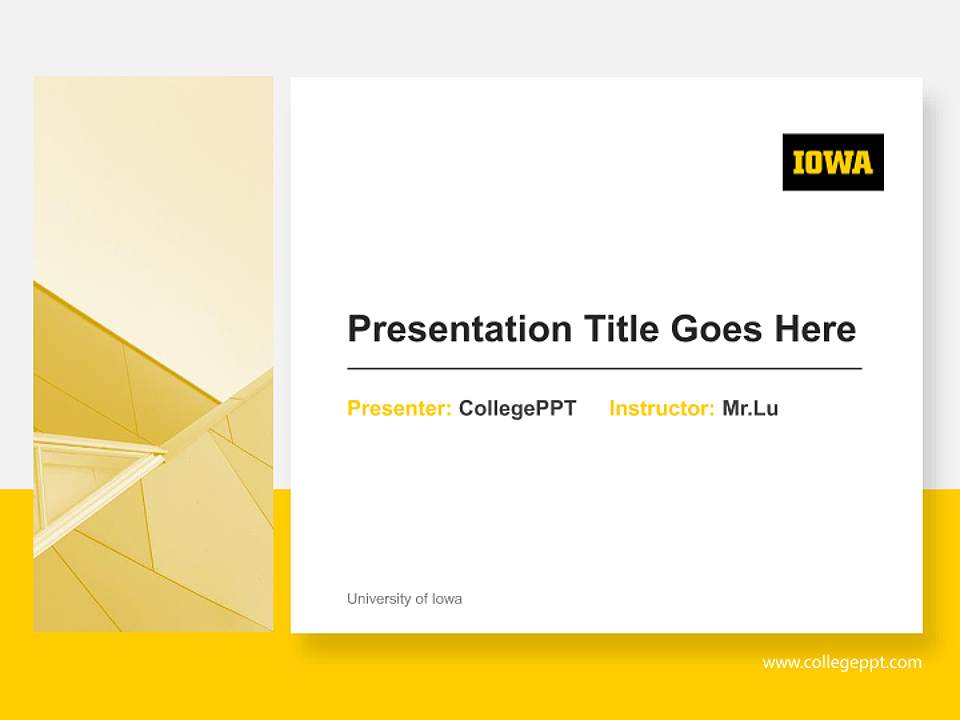 IOWA

Presentation Title Goes Here

Presenter: CollegePPT Instructor: Mr.Lu

University of Iowa

www.collegeppt.com